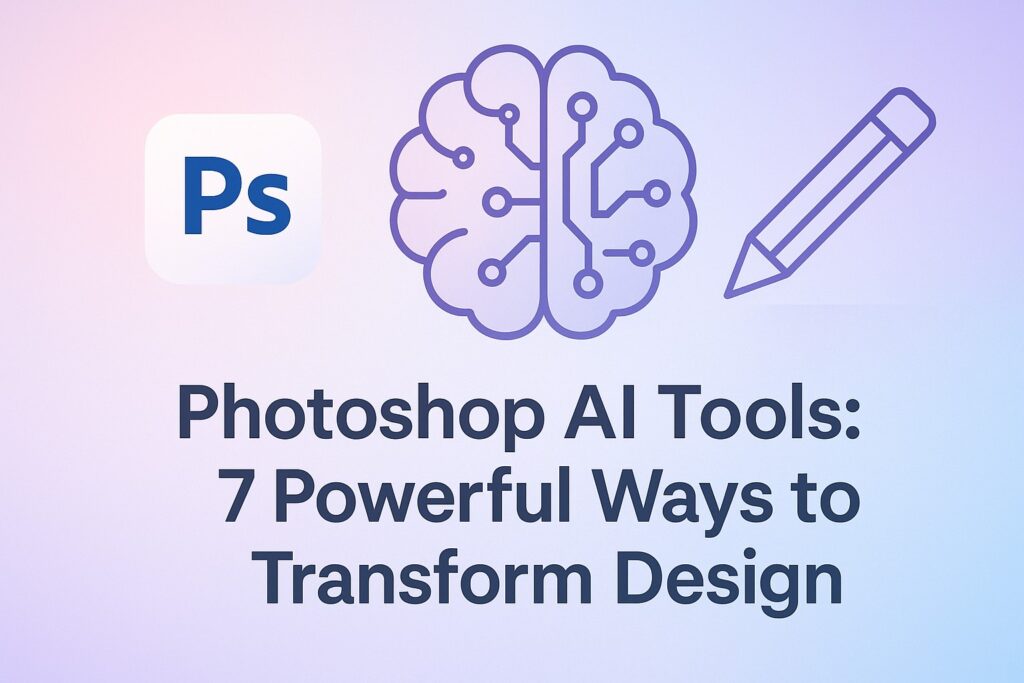 Ps

Photoshop AI Tools: 7 Powerful Ways to Transform Design